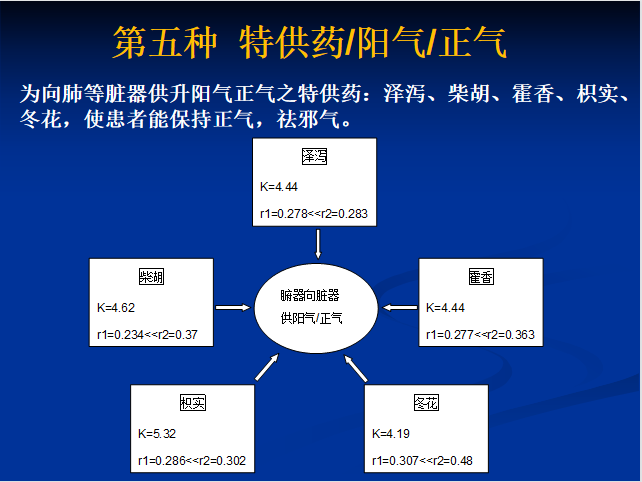 第五种 特供药/阳气/正气

为向肺等脏器供升阳气正气之特供药：泽泻、柴胡、霍香、枳实、冬花，使患者能保持正气，祛邪气。

泽泻
K=4.44
r1=0.278<<r2=0.283

柴胡
K=4.62
r1=0.234<<r2=0.37

腑器向脏器
供阳气/正气

霍香
K=4.44
r1=0.277<<r2=0.363

枳实
K=5.32
r1=0.286<<r2=0.302

冬花
K=4.19
r1=0.307<<r2=0.48